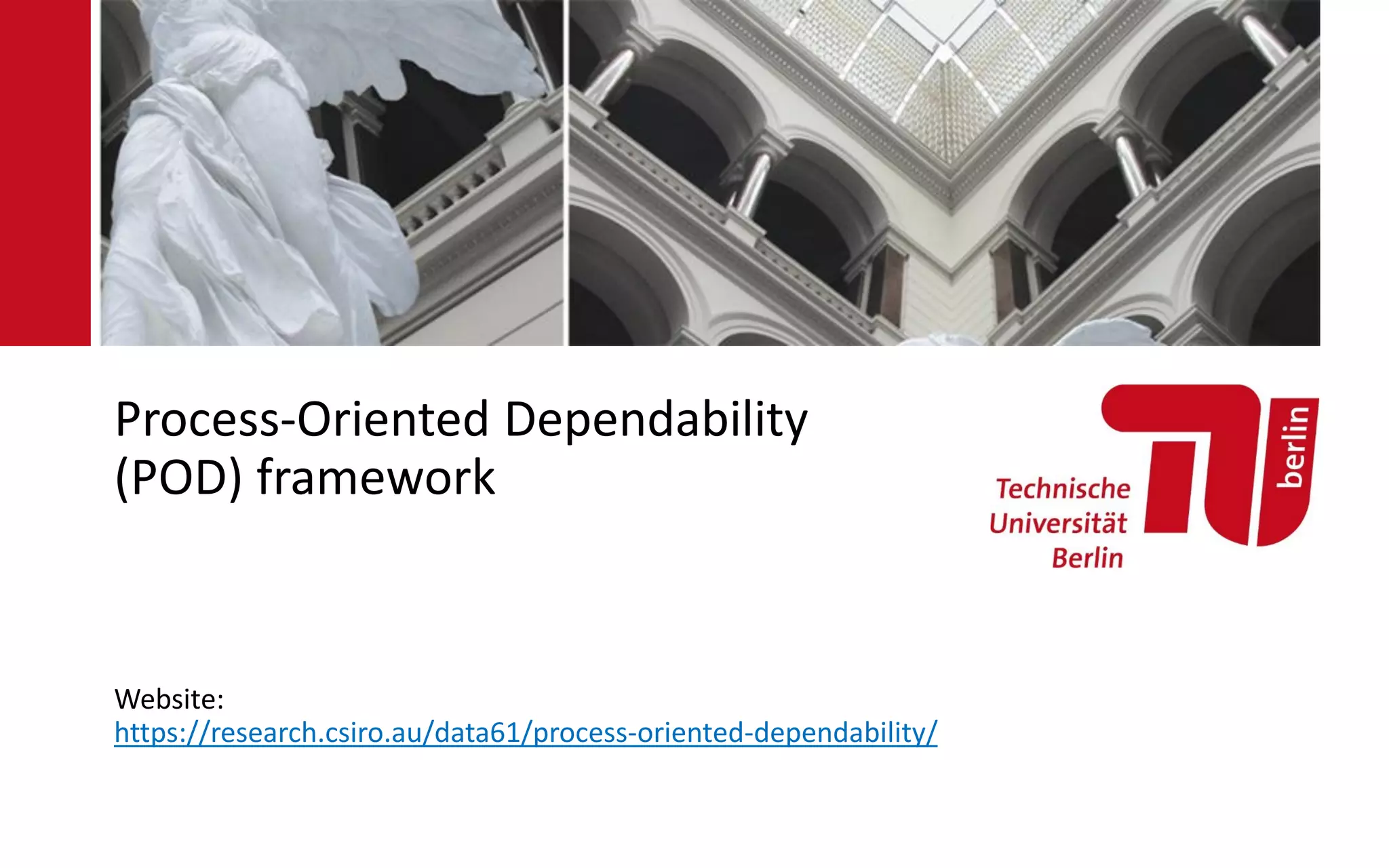 Process-Oriented Dependability (POD) framework

Technische Universität Berlin

berlin

Website:
https://research.csiro.au/data61/process-oriented-dependability/